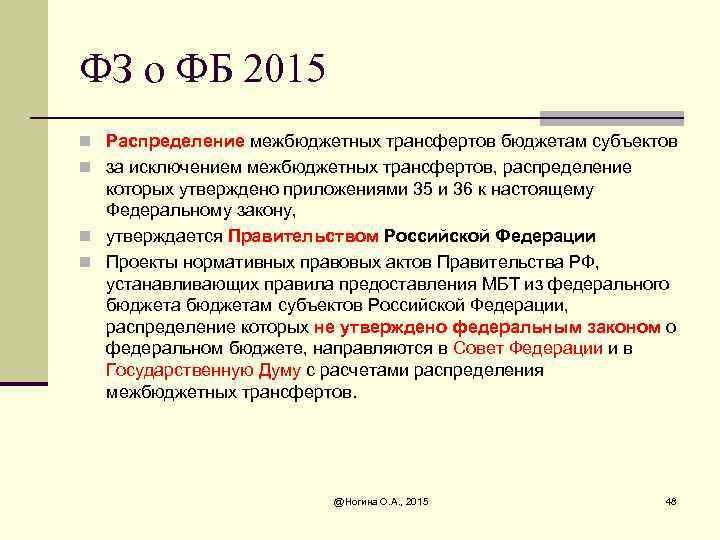 ФЗ о ФБ 2015

Распределение межбюджетных трансфертов бюджетам субъектов

за исключением межбюджетных трансфертов, распределение которых утверждено приложениями 35 и 36 к настоящему Федеральному закону,

утверждается Правительством Российской Федерации

Проекты нормативных правовых актов Правительства РФ, устанавливающих правила предоставления МБТ из федерального бюджета бюджетам субъектов Российской Федерации, распределение которых не утверждено федеральным законом о федеральном бюджете, направляются в Совет Федерации и в Государственную Думу с расчетами распределения межбюджетных трансфертов.

@Ногина О.А., 2015

48